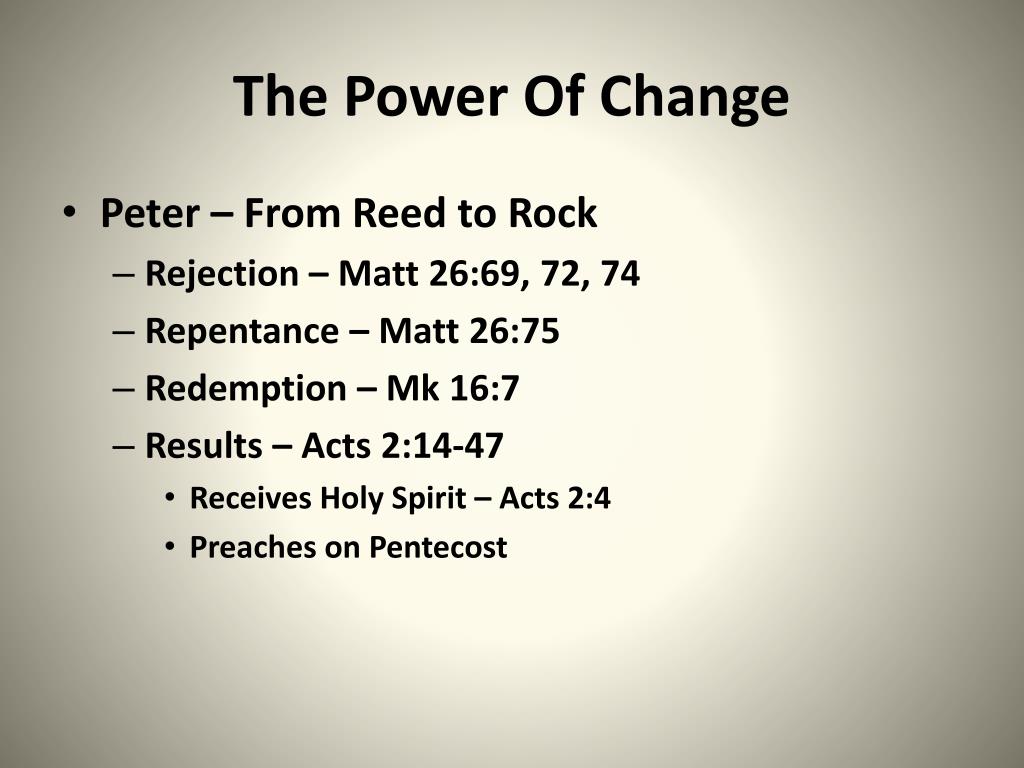 The Power Of Change

• Peter – From Reed to Rock
– Rejection – Matt 26:69, 72, 74
– Repentance – Matt 26:75
– Redemption – Mk 16:7
– Results – Acts 2:14-47
• Receives Holy Spirit – Acts 2:4
• Preaches on Pentecost